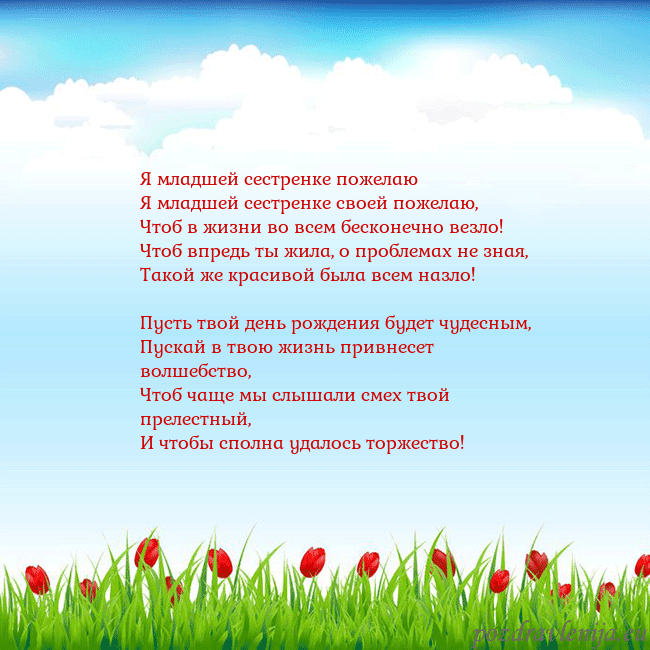 Я младшей сестренке пожелаю
Я младшей сестренке своей пожелаю,
Чтоб в жизни во всем бесконечно везло!
Чтоб впредь ты жила, о проблемах не зная,
Такой же красивой была всем назло!

Пусть твой день рождения будет чудесным,
Пускай в твою жизнь привнесет волшебство,
Чтоб чаще мы слышали смех твой прелестный,
И чтобы сполна удалось торжество!

pozdravlenija.eu